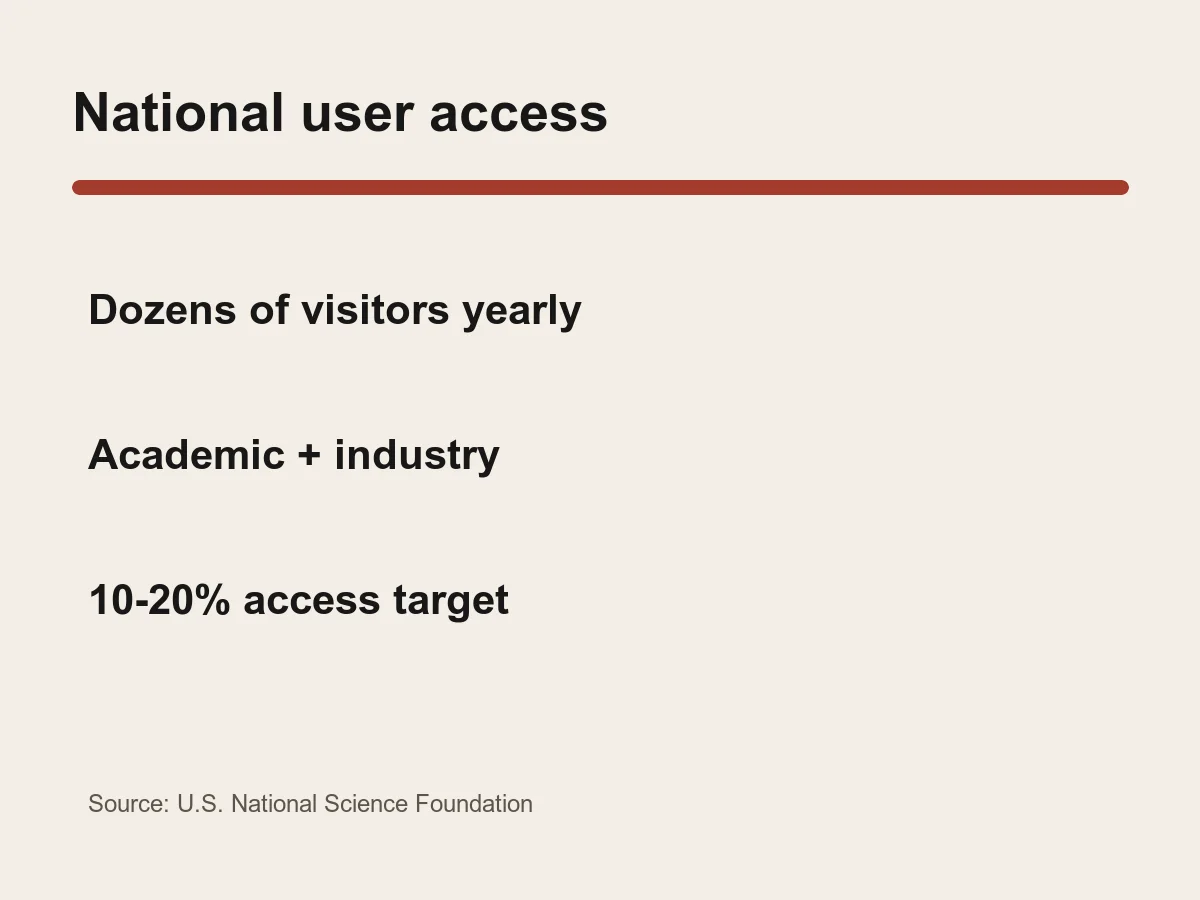 National user access

Dozens of visitors yearly

Academic + industry

10-20% access target

Source: U.S. National Science Foundation